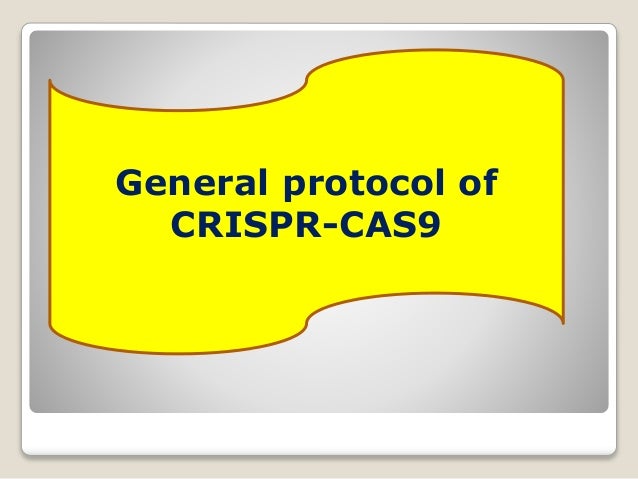 General protocol of CRISPR-CAS9